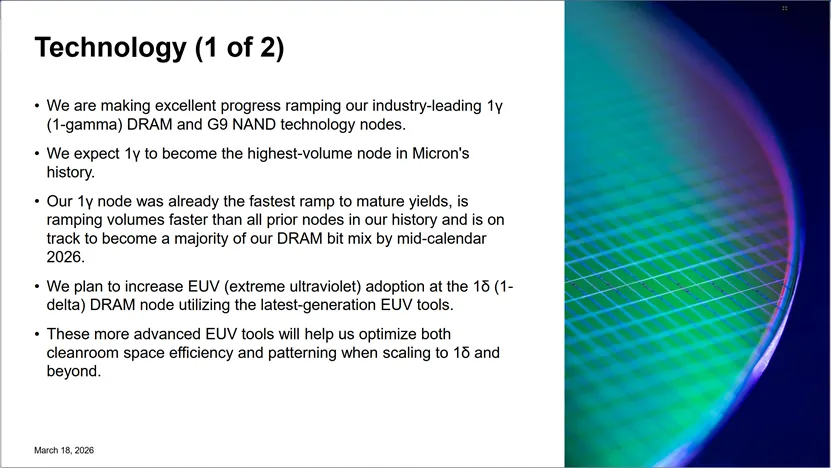 Technology (1 of 2)

• We are making excellent progress ramping our industry-leading 1γ (1-gamma) DRAM and G9 NAND technology nodes.

• We expect 1γ to become the highest-volume node in Micron's history.

• Our 1γ node was already the fastest ramp to mature yields, is ramping volumes faster than all prior nodes in our history and is on track to become a majority of our DRAM bit mix by mid-calendar 2026.

• We plan to increase EUV (extreme ultraviolet) adoption at the 1δ (1-delta) DRAM node utilizing the latest-generation EUV tools.

• These more advanced EUV tools will help us optimize both cleanroom space efficiency and patterning when scaling to 1δ and beyond.

March 18, 2026